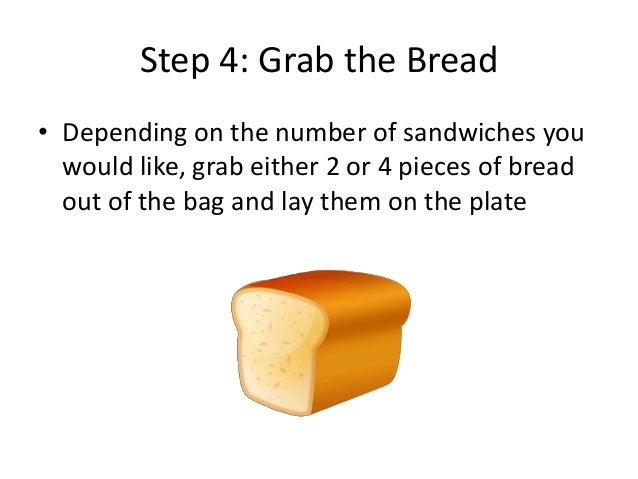 Step 4: Grab the Bread

• Depending on the number of sandwiches you would like, grab either 2 or 4 pieces of bread out of the bag and lay them on the plate